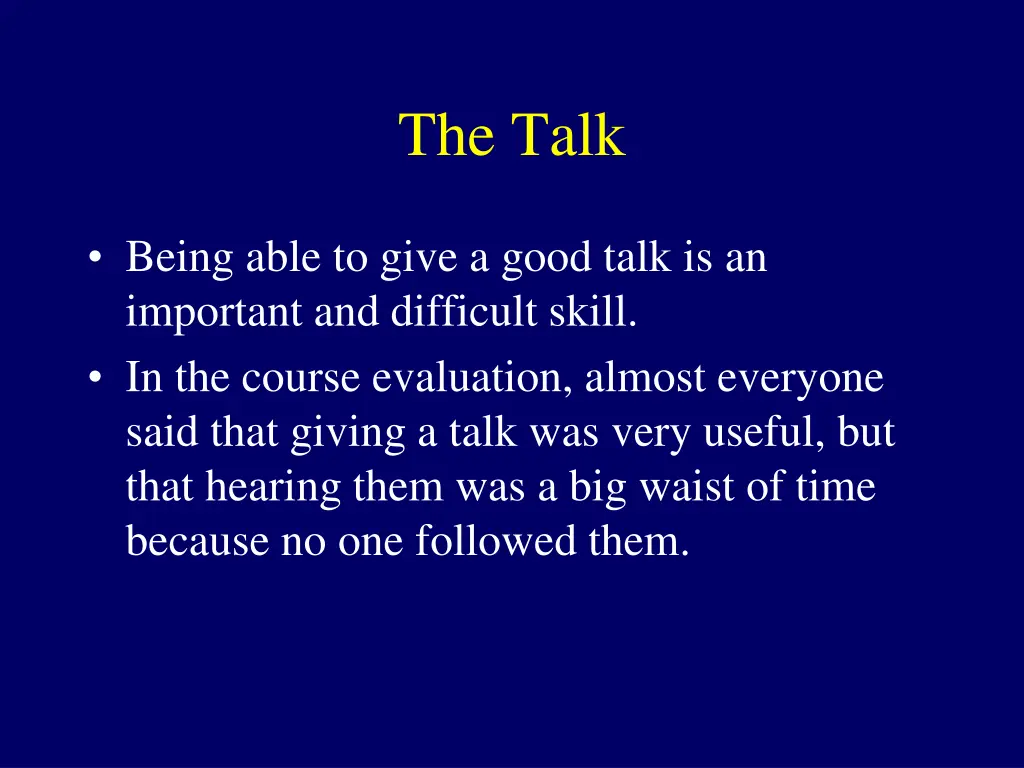 The Talk

• Being able to give a good talk is an important and difficult skill.
• In the course evaluation, almost everyone said that giving a talk was very useful, but that hearing them was a big waist of time because no one followed them.